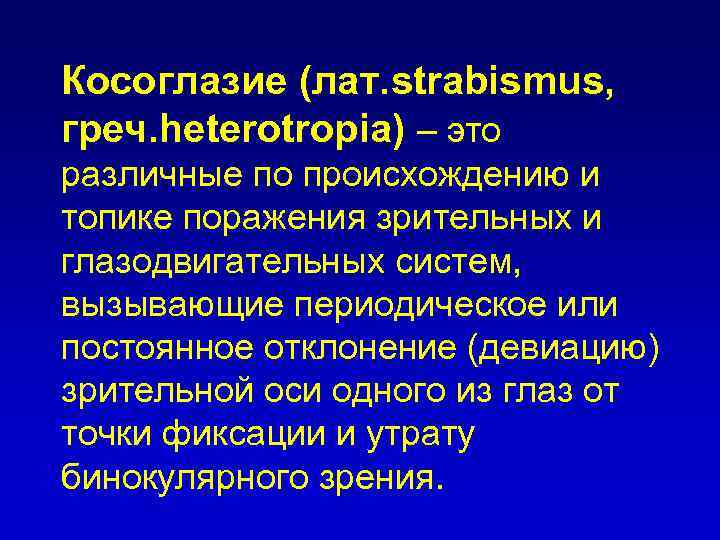 Косоглазие (лат.strabismus, греч.heterotropia) – это различные по происхождению и топике поражения зрительных и глазодвигательных систем, вызывающие периодическое или постоянное отклонение (девиацию) зрительной оси одного из глаз от точки фиксации и утрату бинокулярного зрения.